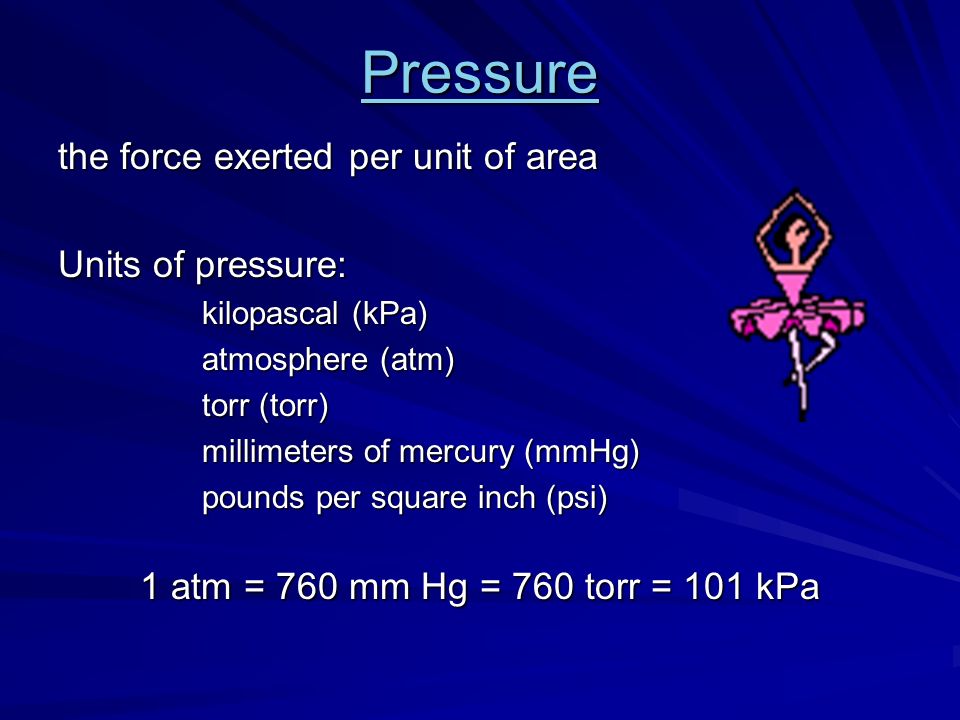 Pressure

the force exerted per unit of area

Units of pressure:

kilopascal (kPa)

atmosphere (atm)

torr (torr)

millimeters of mercury (mmHg)

pounds per square inch (psi)

1 atm = 760 mm Hg = 760 torr = 101 kPa